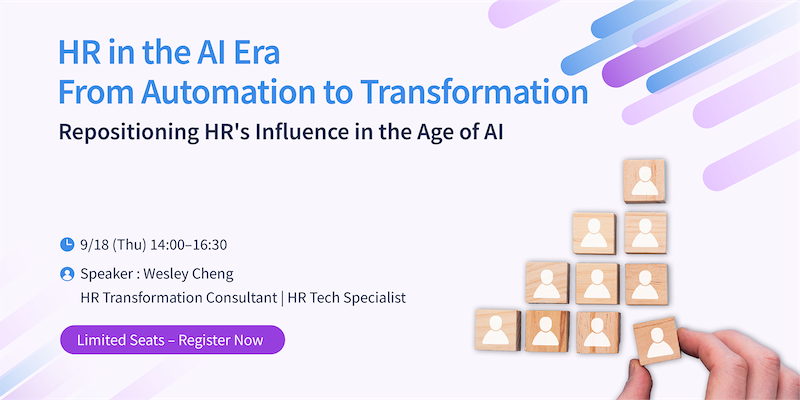 HR in the AI Era
From Automation to Transformation

Repositioning HR's Influence in the Age of AI

9/18 (Thu) 14:00–16:30

Speaker : Wesley Cheng
HR Transformation Consultant | HR Tech Specialist

Limited Seats – Register Now